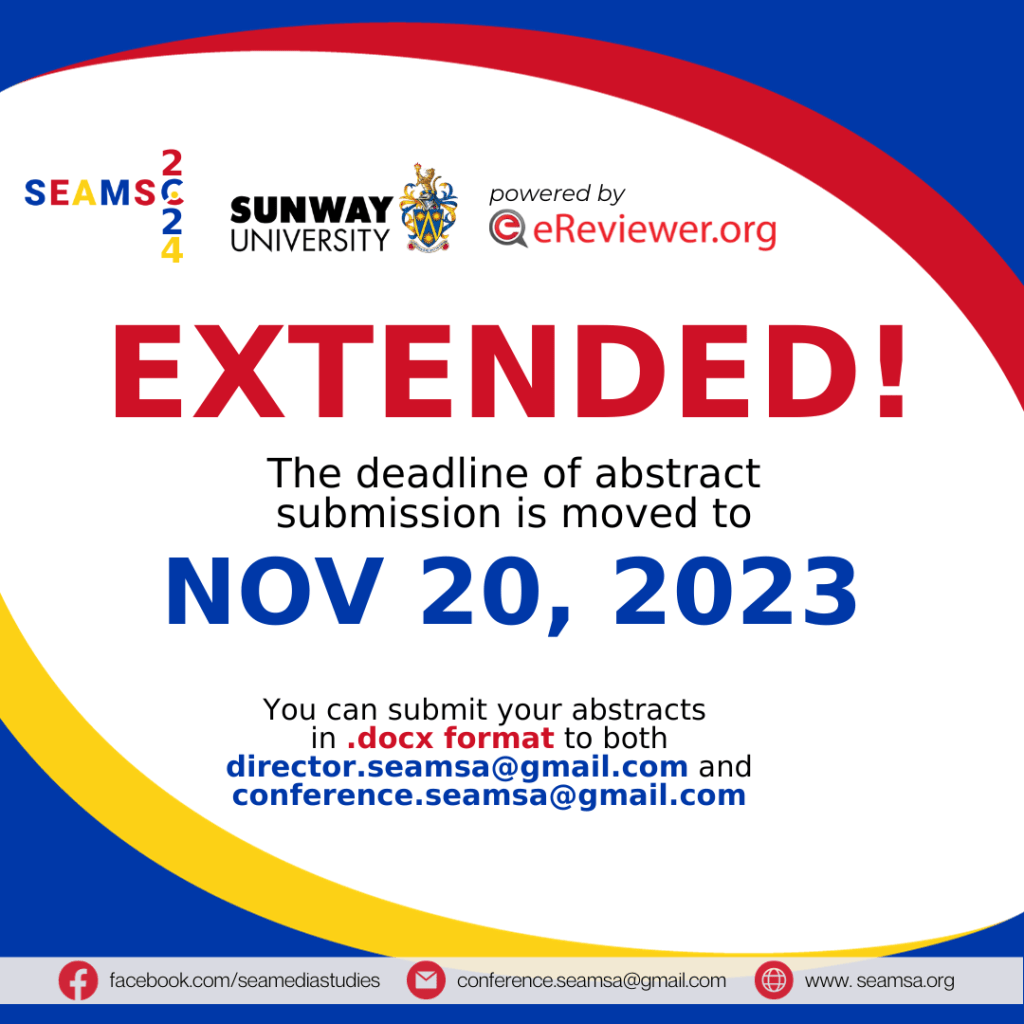 SEAMSC 2024

SUNWAY UNIVERSITY

powered by eReviewer.org

EXTENDED!

The deadline of abstract submission is moved to

NOV 20, 2023

You can submit your abstracts in .docx format to both director.seamsa@gmail.com and conference.seamsa@gmail.com

facebook.com/seamediastudies conference.seamsa@gmail.com www. seamsa.org